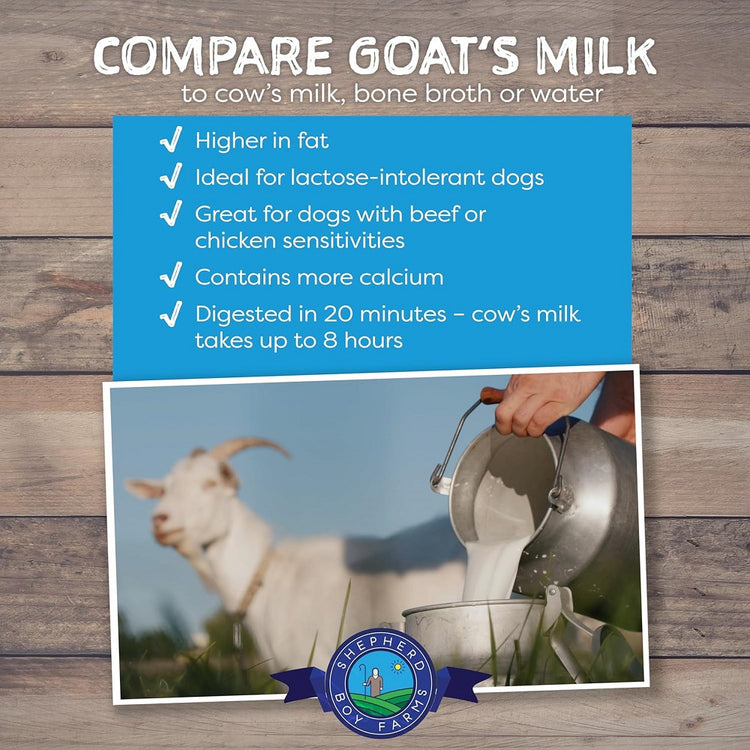 COMPARE GOAT'S MILK
to cow's milk, bone broth or water

✓ Higher in fat
✓ Ideal for lactose-intolerant dogs
✓ Great for dogs with beef or chicken sensitivities
✓ Contains more calcium
✓ Digested in 20 minutes – cow's milk takes up to 8 hours

SHEPHERD BOY FARMS